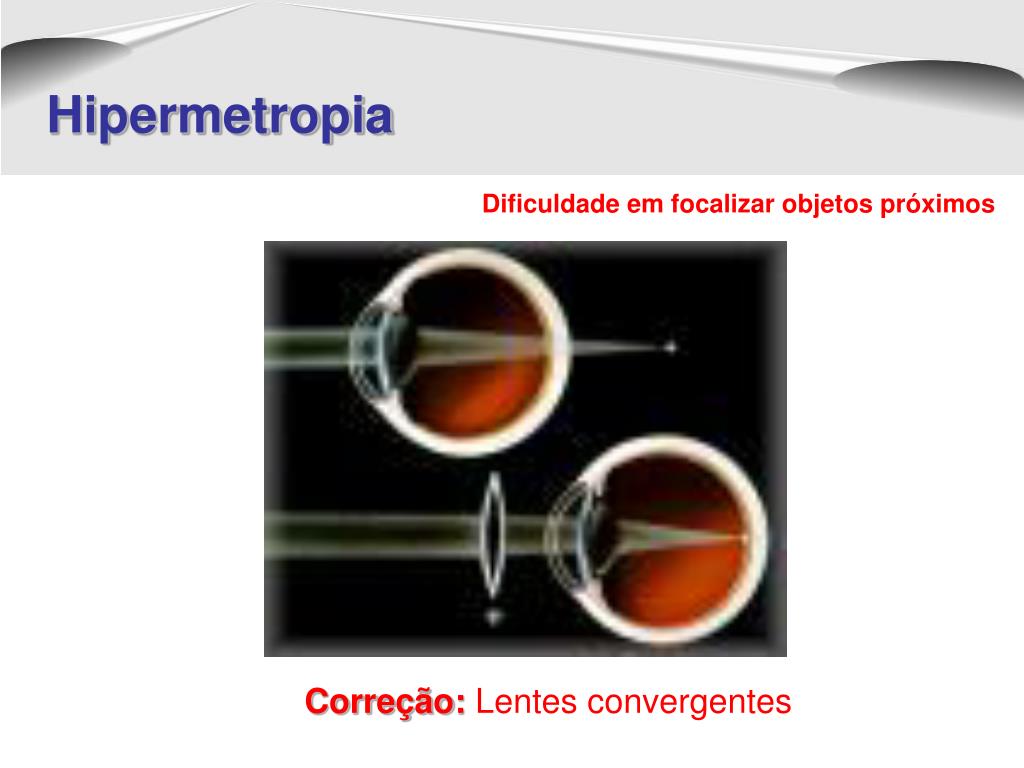 Hipermetropia

Dificuldade em focalizar objetos próximos

Correção: Lentes convergentes